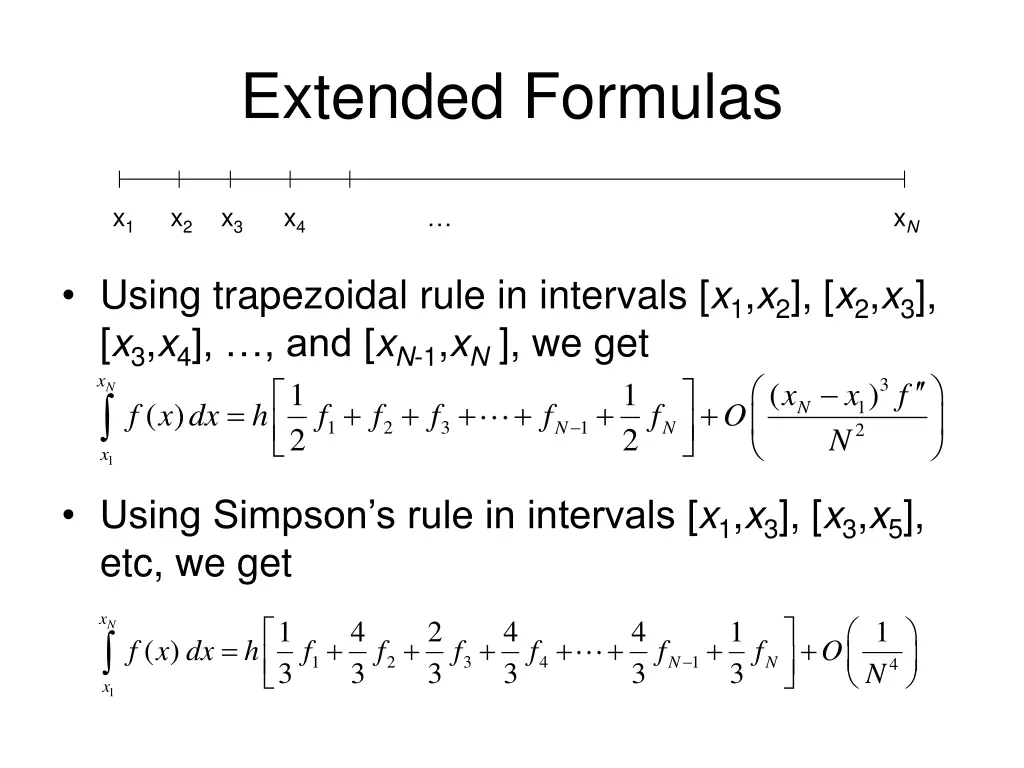 Extended Formulas

$x_1$ $x_2$ $x_3$ $x_4$ … $x_N$

• Using trapezoidal rule in intervals [$x_1$,$x_2$], [$x_2$,$x_3$], [$x_3$,$x_4$], …, and [$x_{N-1}$,$x_N$ ], we get

$\int_{x_1}^{x_N} f(x)\,dx = h\left[\frac{1}{2}f_1 + f_2 + f_3 + \cdots + f_{N-1} + \frac{1}{2}f_N\right] + O\left(\frac{(x_N - x_1)^3 f''}{N^2}\right)$

• Using Simpson's rule in intervals [$x_1$,$x_3$], [$x_3$,$x_5$], etc, we get

$\int_{x_1}^{x_N} f(x)\,dx = h\left[\frac{1}{3}f_1 + \frac{4}{3}f_2 + \frac{2}{3}f_3 + \frac{4}{3}f_4 + \cdots + \frac{4}{3}f_{N-1} + \frac{1}{3}f_N\right] + O\left(\frac{1}{N^4}\right)$